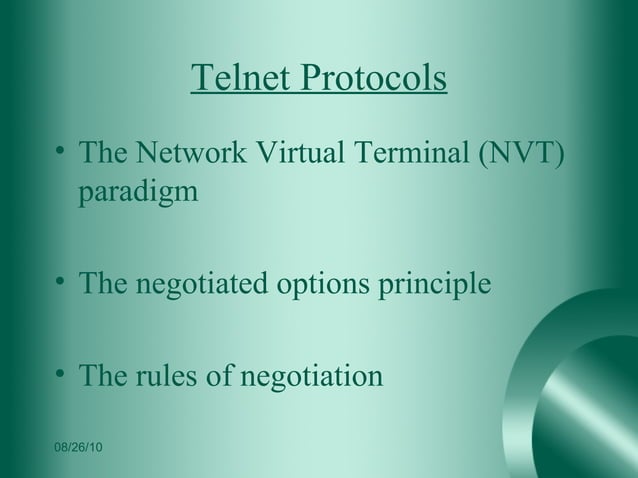 Telnet Protocols

• The Network Virtual Terminal (NVT) paradigm

• The negotiated options principle

• The rules of negotiation

08/26/10